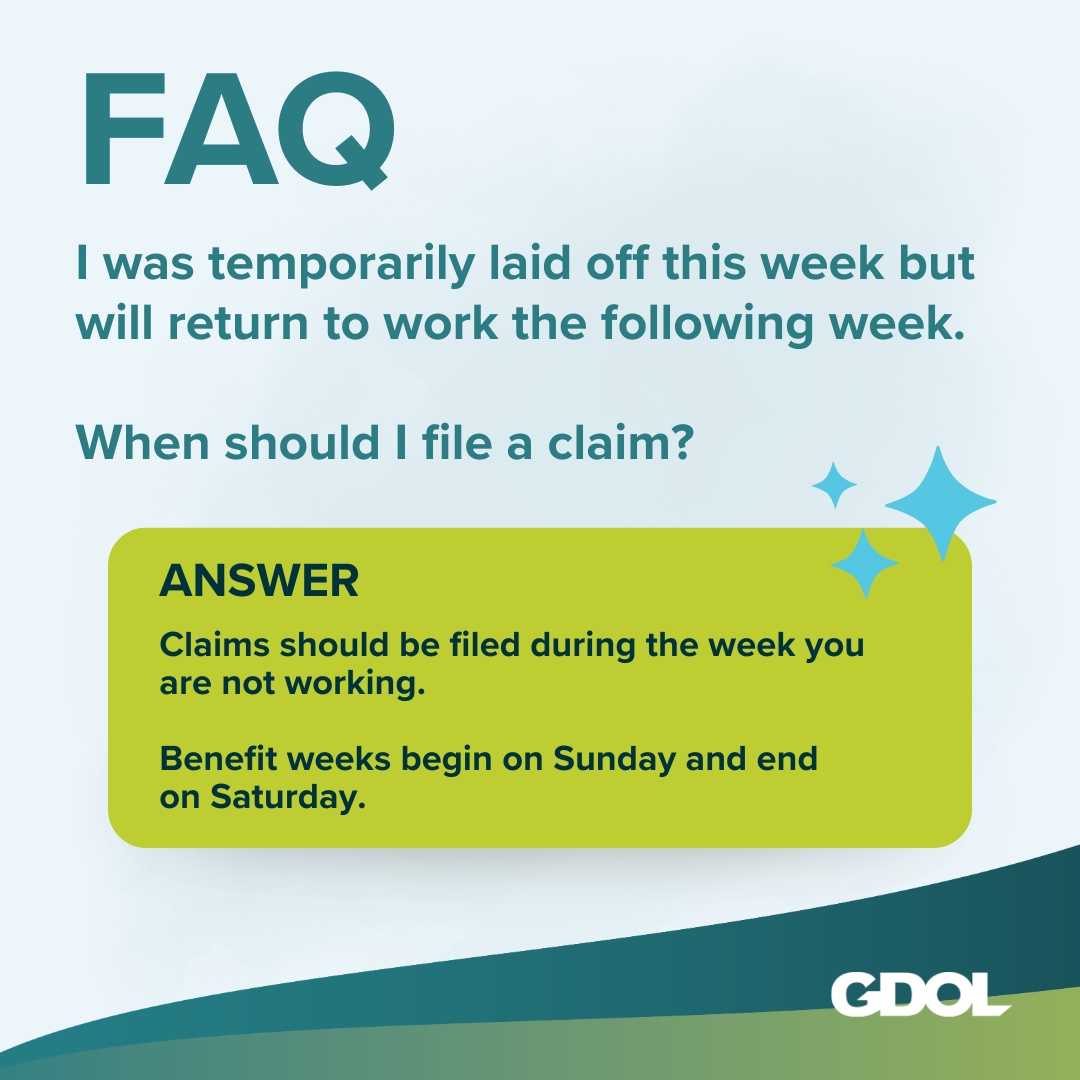 FAQ

I was temporarily laid off this week but will return to work the following week.

When should I file a claim?

ANSWER

Claims should be filed during the week you are not working.

Benefit weeks begin on Sunday and end on Saturday.

GDOL